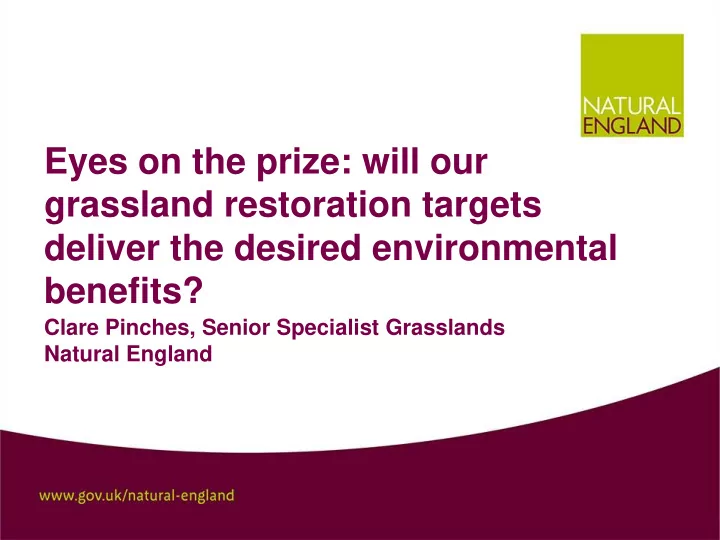 NATURAL
ENGLAND

Eyes on the prize: will our grassland restoration targets deliver the desired environmental benefits?

Clare Pinches, Senior Specialist Grasslands
Natural England

www.gov.uk/natural-england